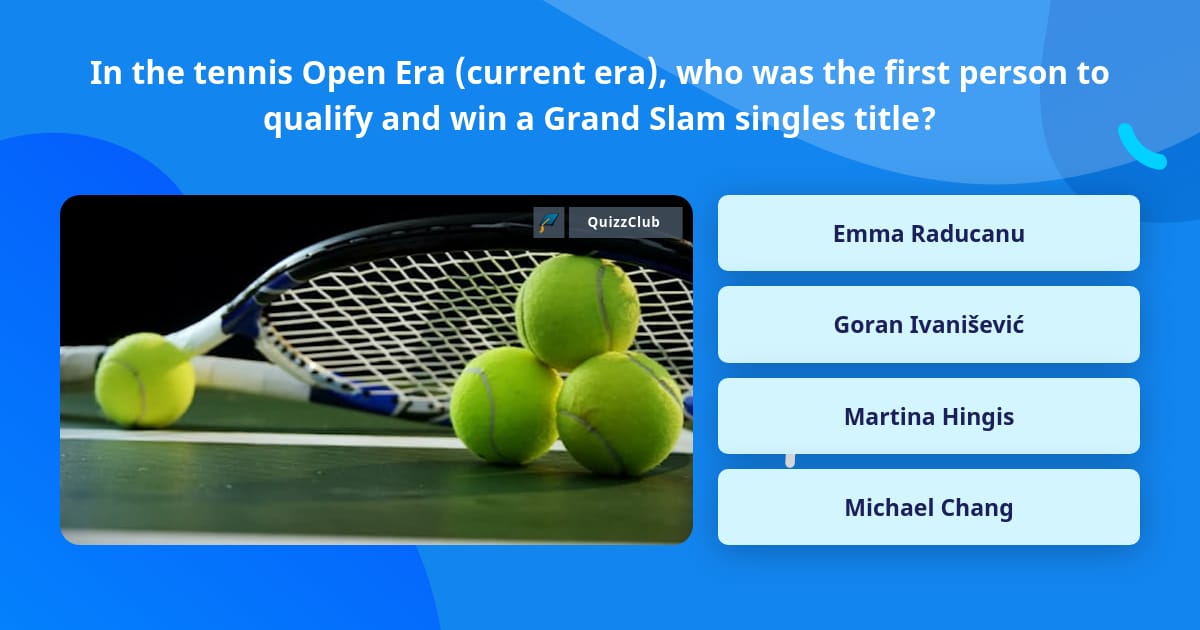 In the tennis Open Era (current era), who was the first person to qualify and win a Grand Slam singles title?

QuizzClub

Emma Raducanu

Goran Ivanišević

Martina Hingis

Michael Chang